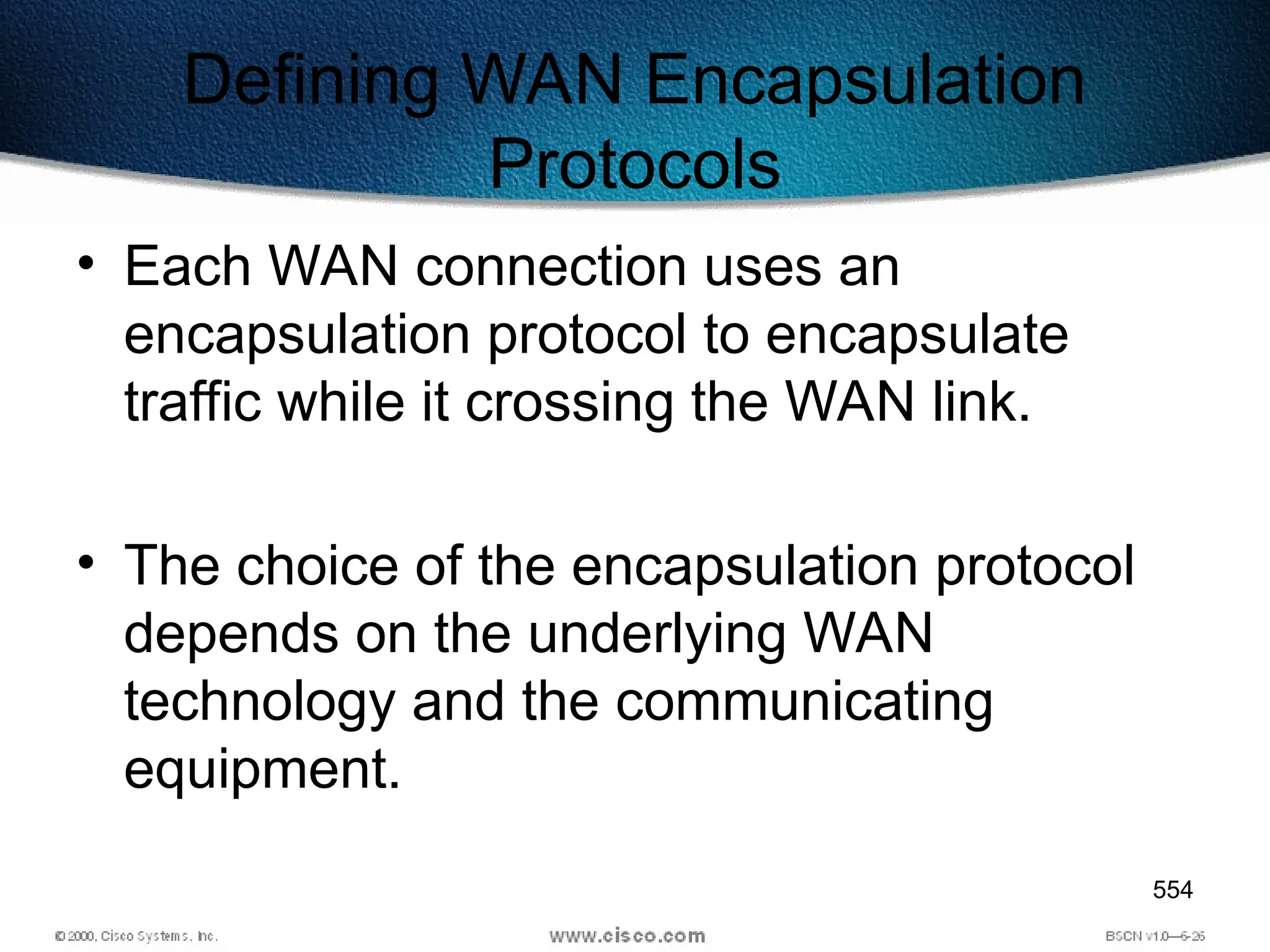 Defining WAN Encapsulation Protocols

• Each WAN connection uses an encapsulation protocol to encapsulate traffic while it crossing the WAN link.

• The choice of the encapsulation protocol depends on the underlying WAN technology and the communicating equipment.

554

© 2000, Cisco Systems, Inc.

www.cisco.com

BSCN v1.0—6-26